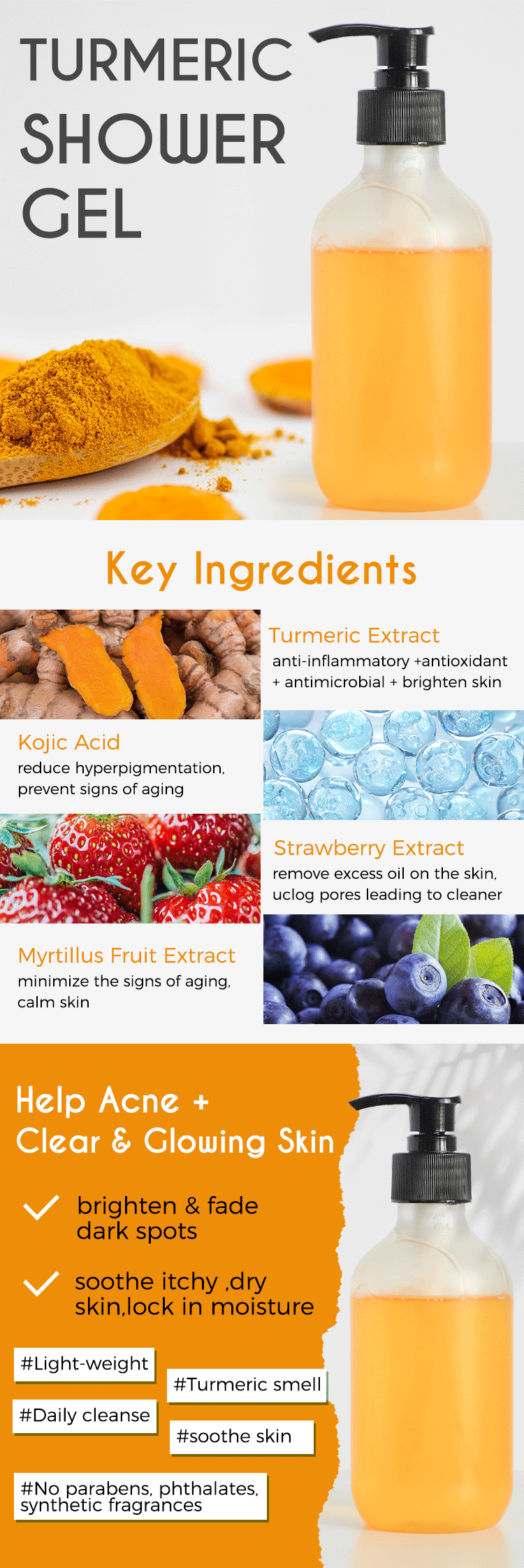 TURMERIC SHOWER GEL

Key Ingredients

Turmeric Extract
anti-inflammatory +antioxidant + antimicrobial + brighten skin

Kojic Acid
reduce hyperpigmentation, prevent signs of aging

Strawberry Extract
remove excess oil on the skin, uclog pores leading to cleaner

Myrtillus Fruit Extract
minimize the signs of aging, calm skin

Help Acne + Clear & Glowing Skin

brighten & fade dark spots

soothe itchy ,dry skin,lock in moisture

#Light-weight

#Turmeric smell

#Daily cleanse

#soothe skin

#No parabens, phthalates, synthetic fragrances